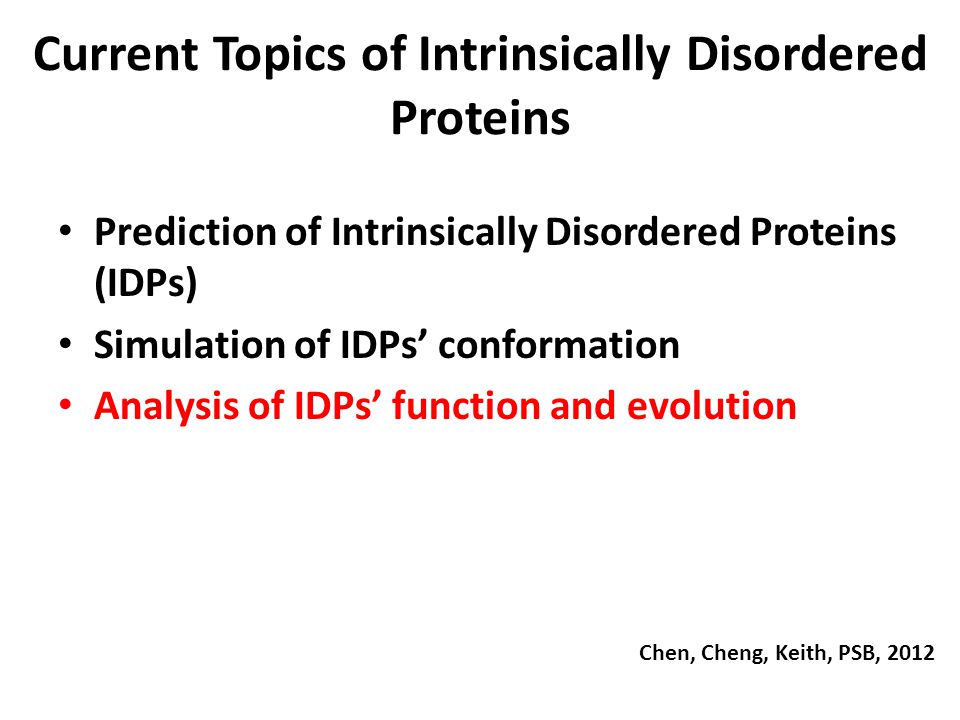 Current Topics of Intrinsically Disordered Proteins

• Prediction of Intrinsically Disordered Proteins (IDPs)
• Simulation of IDPs’ conformation
• Analysis of IDPs’ function and evolution

Chen, Cheng, Keith, PSB, 2012